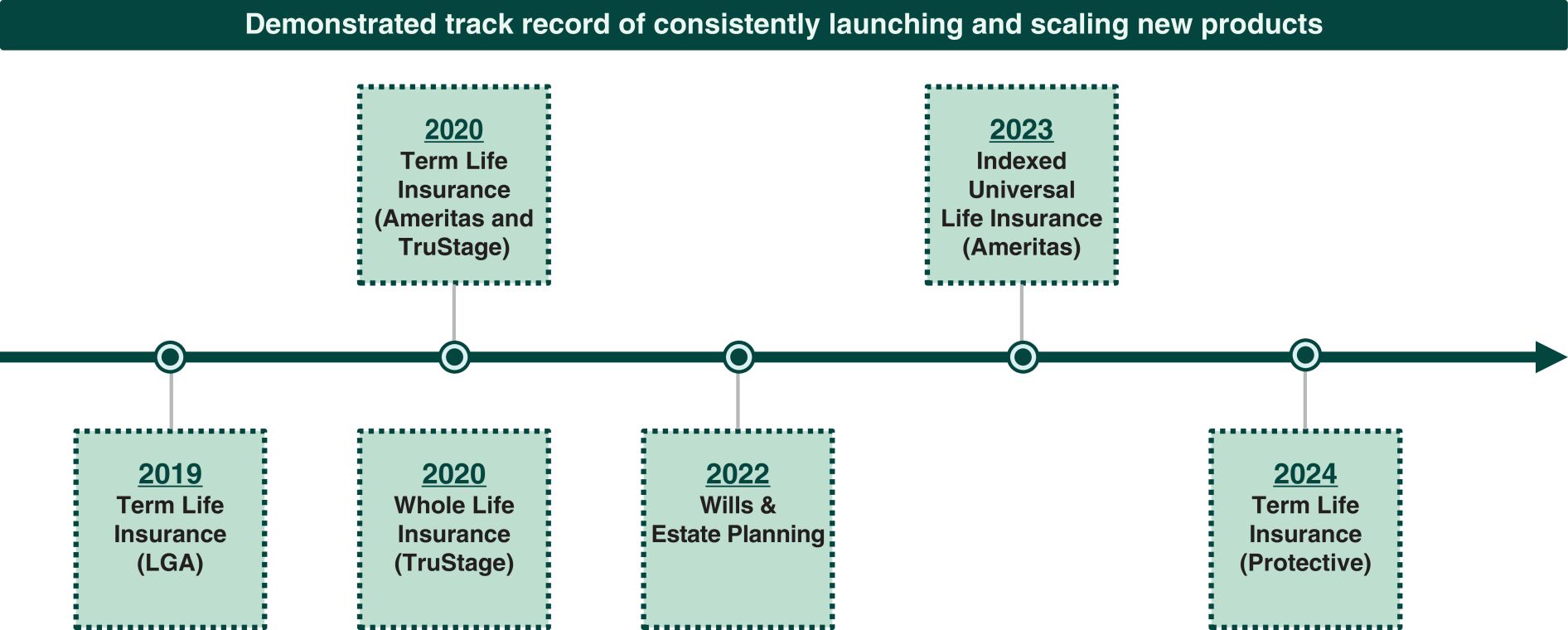 Demonstrated track record of consistently launching and scaling new products

2019
Term Life Insurance (LGA)

2020
Term Life Insurance (Ameritas and TruStage)

2020
Whole Life Insurance (TruStage)

2022
Wills & Estate Planning

2023
Indexed Universal Life Insurance (Ameritas)

2024
Term Life Insurance (Protective)